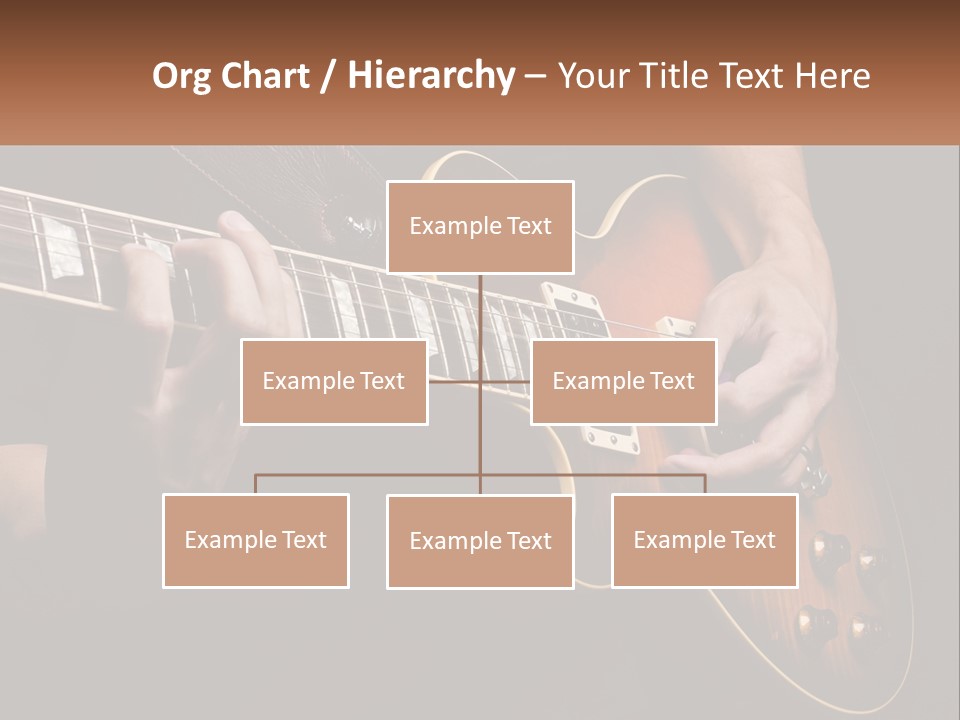 Org Chart / Hierarchy – Your Title Text Here

Example Text

Example Text

Example Text

Example Text

Example Text

Example Text